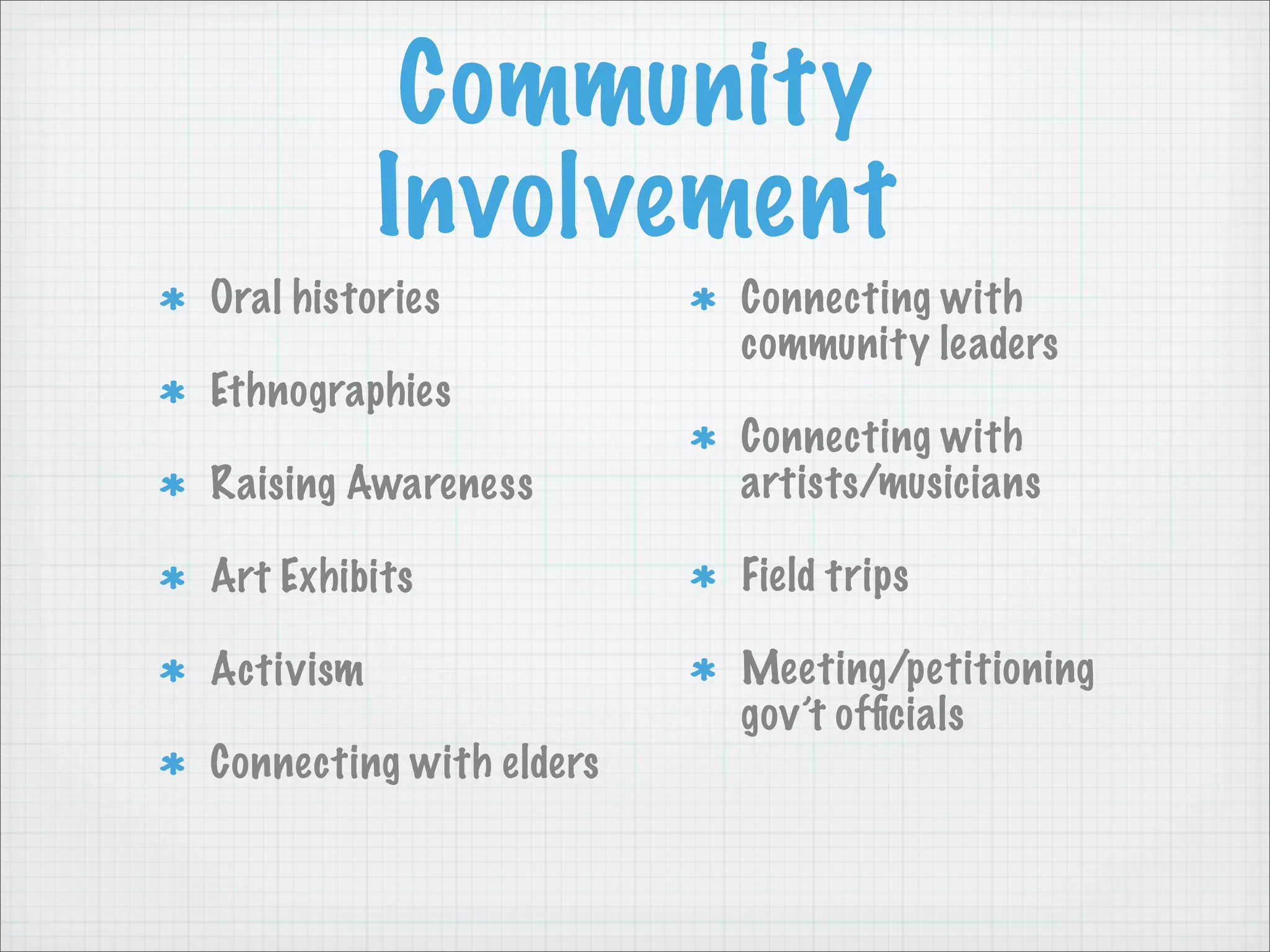 Community Involvement

* Oral histories
* Ethnographies
* Raising Awareness
* Art Exhibits
* Activism
* Connecting with elders

* Connecting with community leaders
* Connecting with artists/musicians
* Field trips
* Meeting/petitioning gov't officials